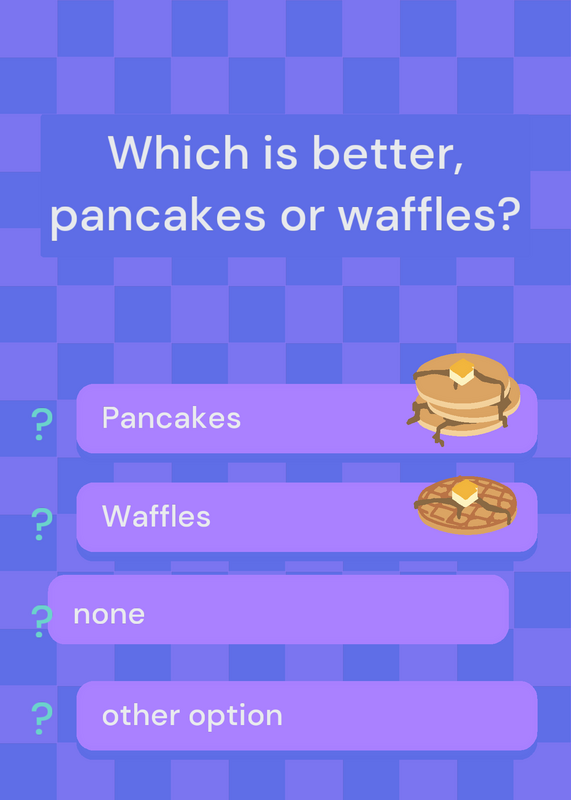 Which is better, pancakes or waffles?

? Pancakes

? Waffles

? none

? other option